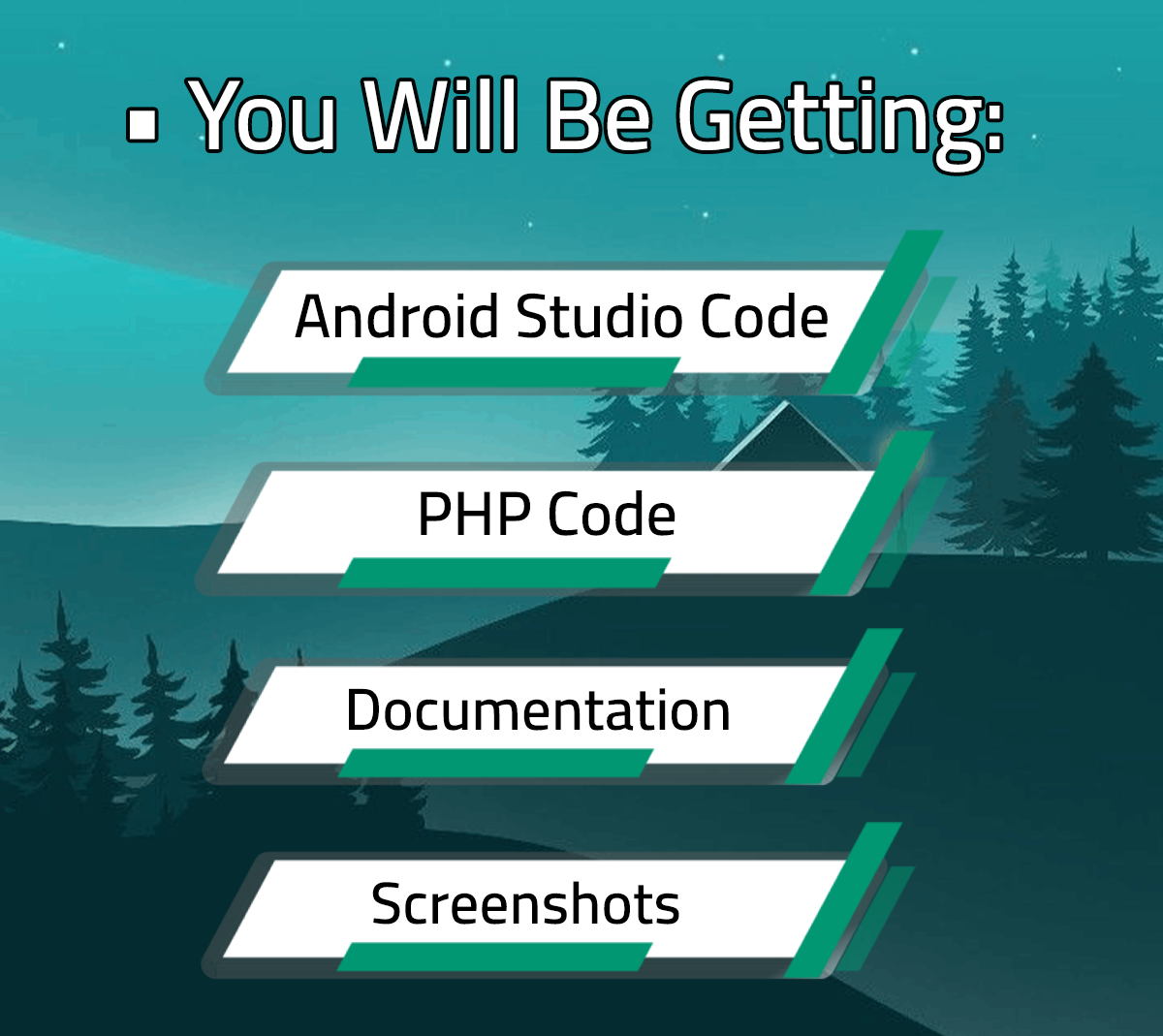 ▪ You Will Be Getting:

Android Studio Code

PHP Code

Documentation

Screenshots